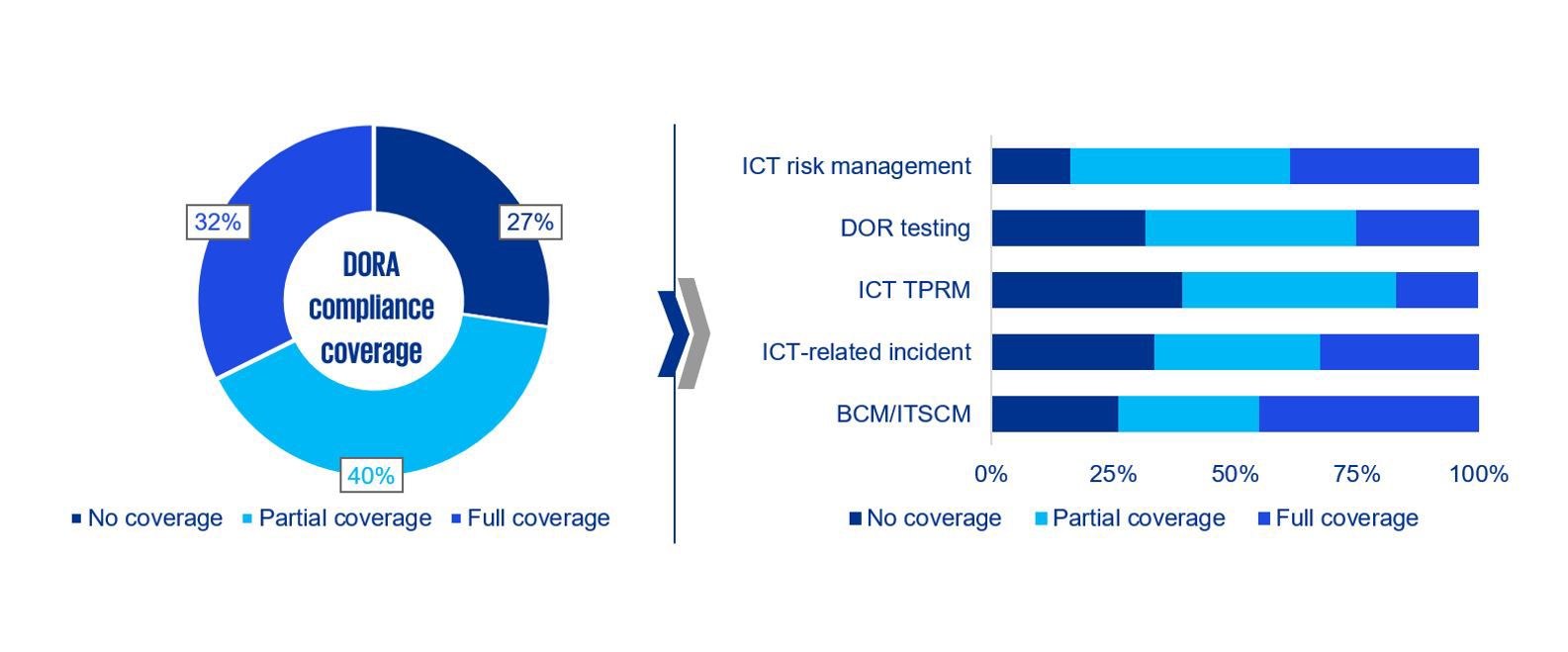 32%

27%

DORA compliance coverage

40%

No coverage   Partial coverage   Full coverage

ICT risk management

DOR testing

ICT TPRM

ICT-related incident

BCM/ITSCM

0%   25%   50%   75%   100%

No coverage   Partial coverage   Full coverage